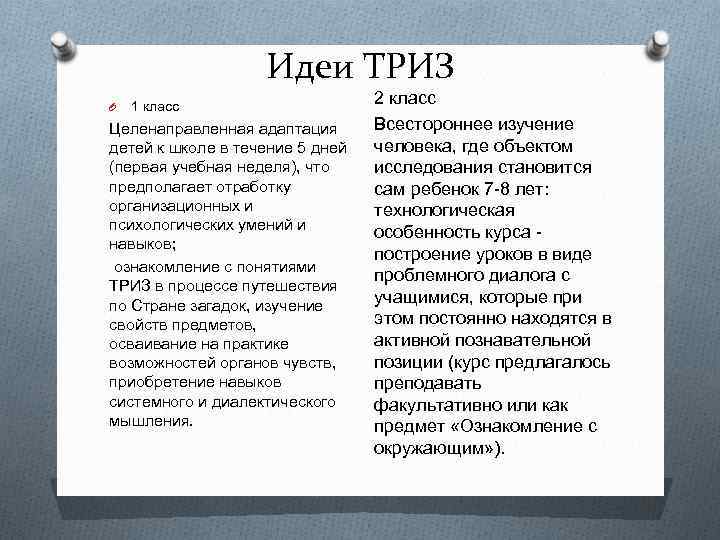 Идеи ТРИЗ

1 класс

Целенаправленная адаптация детей к школе в течение 5 дней (первая учебная неделя), что предполагает отработку организационных и психологических умений и навыков;

ознакомление с понятиями ТРИЗ в процессе путешествия по Стране загадок, изучение свойств предметов, осваивание на практике возможностей органов чувств, приобретение навыков системного и диалектического мышления.

2 класс

Всестороннее изучение человека, где объектом исследования становится сам ребенок 7-8 лет: технологическая особенность курса - построение уроков в виде проблемного диалога с учащимися, которые при этом постоянно находятся в активной познавательной позиции (курс предлагалось преподавать факультативно или как предмет «Ознакомление с окружающим»).